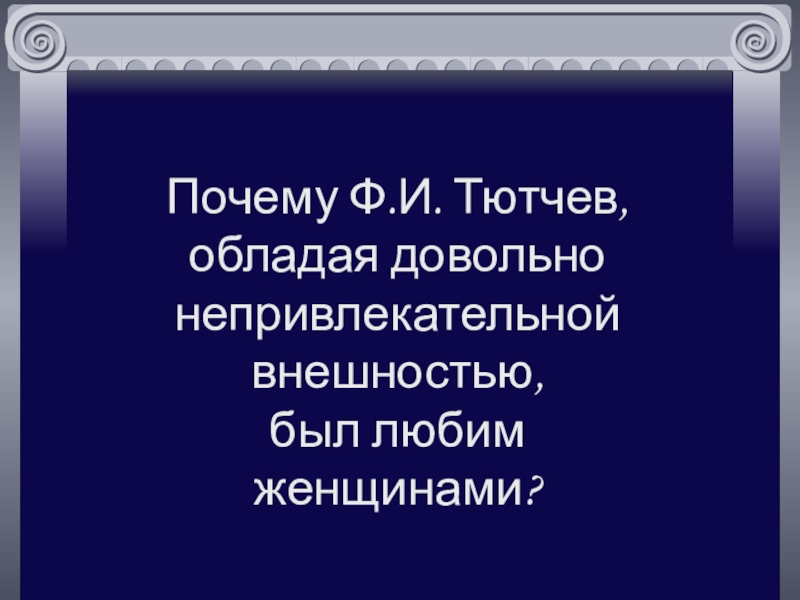 Почему Ф.И. Тютчев, обладая довольно непривлекательной внешностью, был любим женщинами?